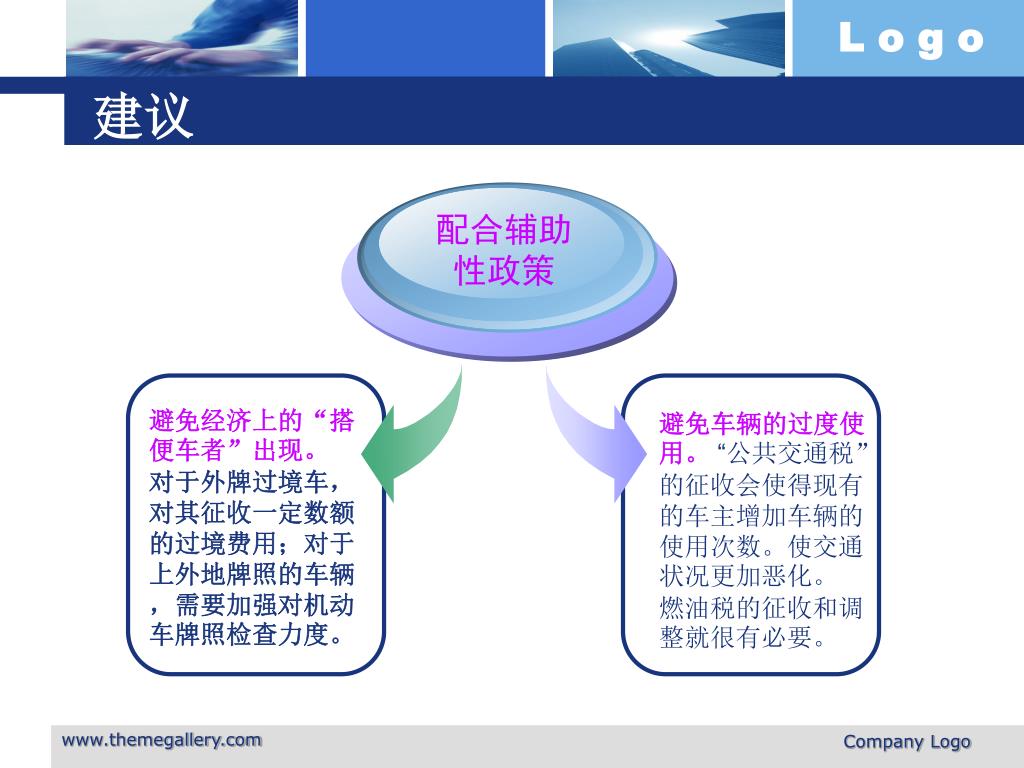 Logo

建议

配合辅助性政策

避免经济上的“搭便车者”出现。
对于外牌过境车，对其征收一定数额的过境费用；对于上外地牌照的车辆，需要加强对机动车牌照检查力度。

避免车辆的过度使用。“公共交通税”的征收会使得现有的车主增加车辆的使用次数。使交通状况更加恶化。
燃油税的征收和调整就很有必要。

www.themegallery.com

Company Logo